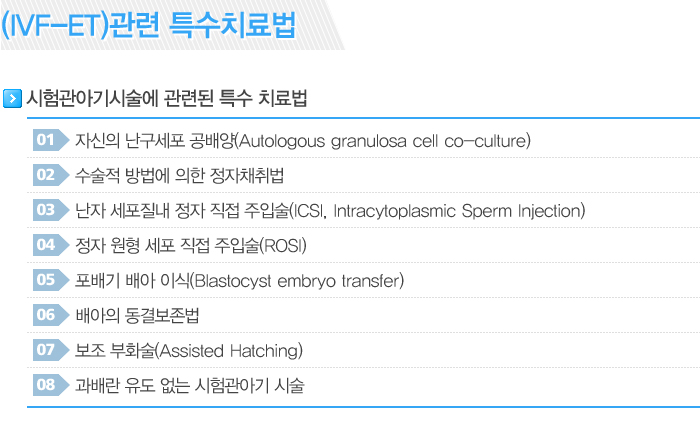 (IVF-ET)관련 특수치료법

시험관아기시술에 관련된 특수 치료법

01 자신의 난구세포 공배양(Autologous granulosa cell co-culture)

02 수술적 방법에 의한 정자채취법

03 난자 세포질내 정자 직접 주입술(ICSI, Intracytoplasmic Sperm Injection)

04 정자 원형 세포 직접 주입술(ROSI)

05 포배기 배아 이식(Blastocyst embryo transfer)

06 배아의 동결보존법

07 보조 부화술(Assisted Hatching)

08 과배란 유도 없는 시험관아기 시술